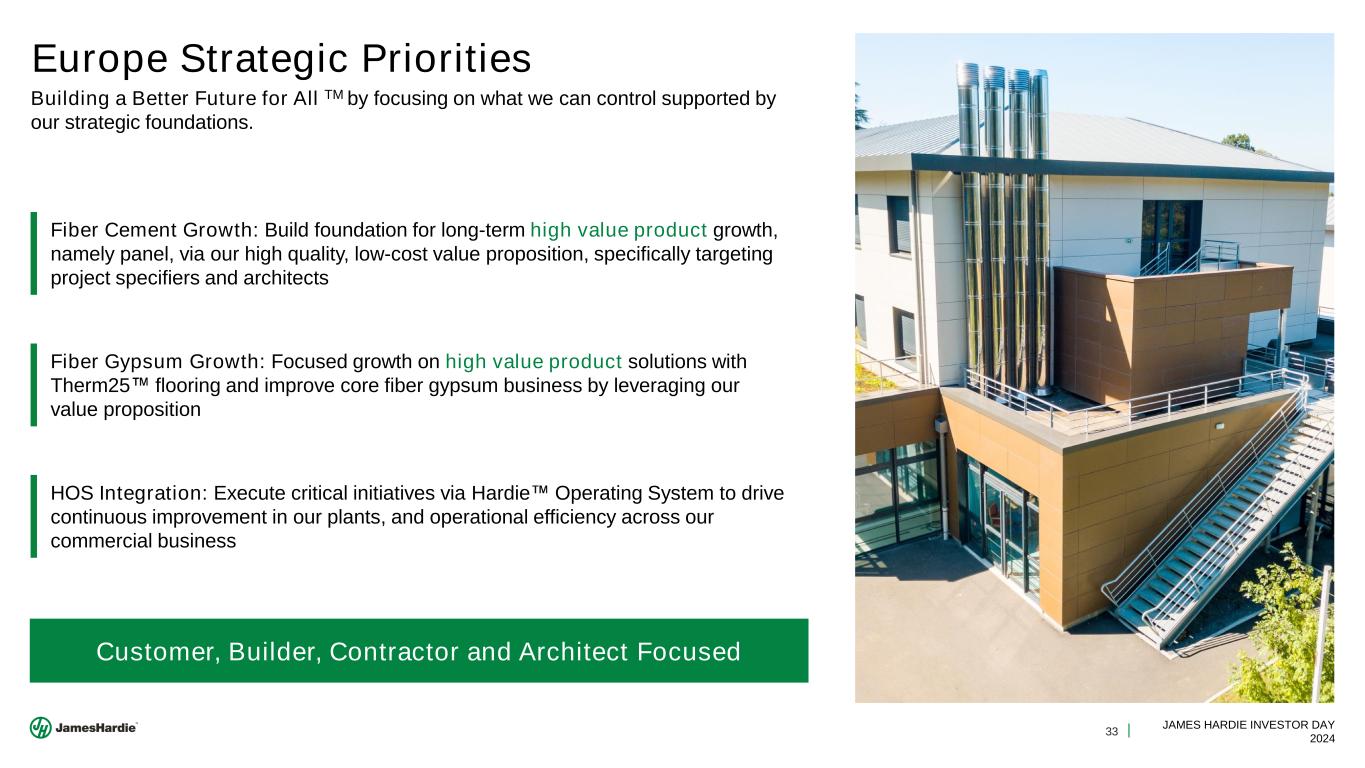 Europe Strategic Priorities

Building a Better Future for All TM by focusing on what we can control supported by our strategic foundations.

Fiber Cement Growth: Build foundation for long-term high value product growth, namely panel, via our high quality, low-cost value proposition, specifically targeting project specifiers and architects

Fiber Gypsum Growth: Focused growth on high value product solutions with Therm25™ flooring and improve core fiber gypsum business by leveraging our value proposition

HOS Integration: Execute critical initiatives via Hardie™ Operating System to drive continuous improvement in our plants, and operational efficiency across our commercial business

Customer, Builder, Contractor and Architect Focused

JamesHardie

33 | JAMES HARDIE INVESTOR DAY 2024